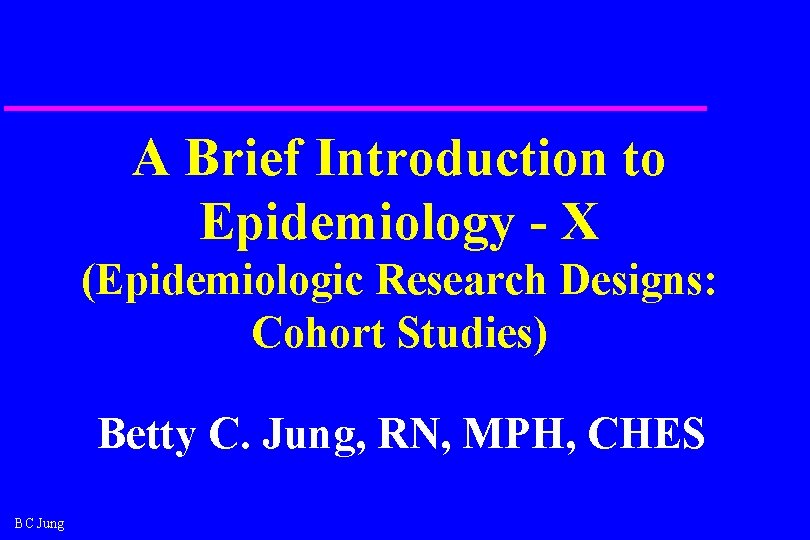 A Brief Introduction to Epidemiology - X
(Epidemiologic Research Designs: Cohort Studies)

Betty C. Jung, RN, MPH, CHES

B C Jung